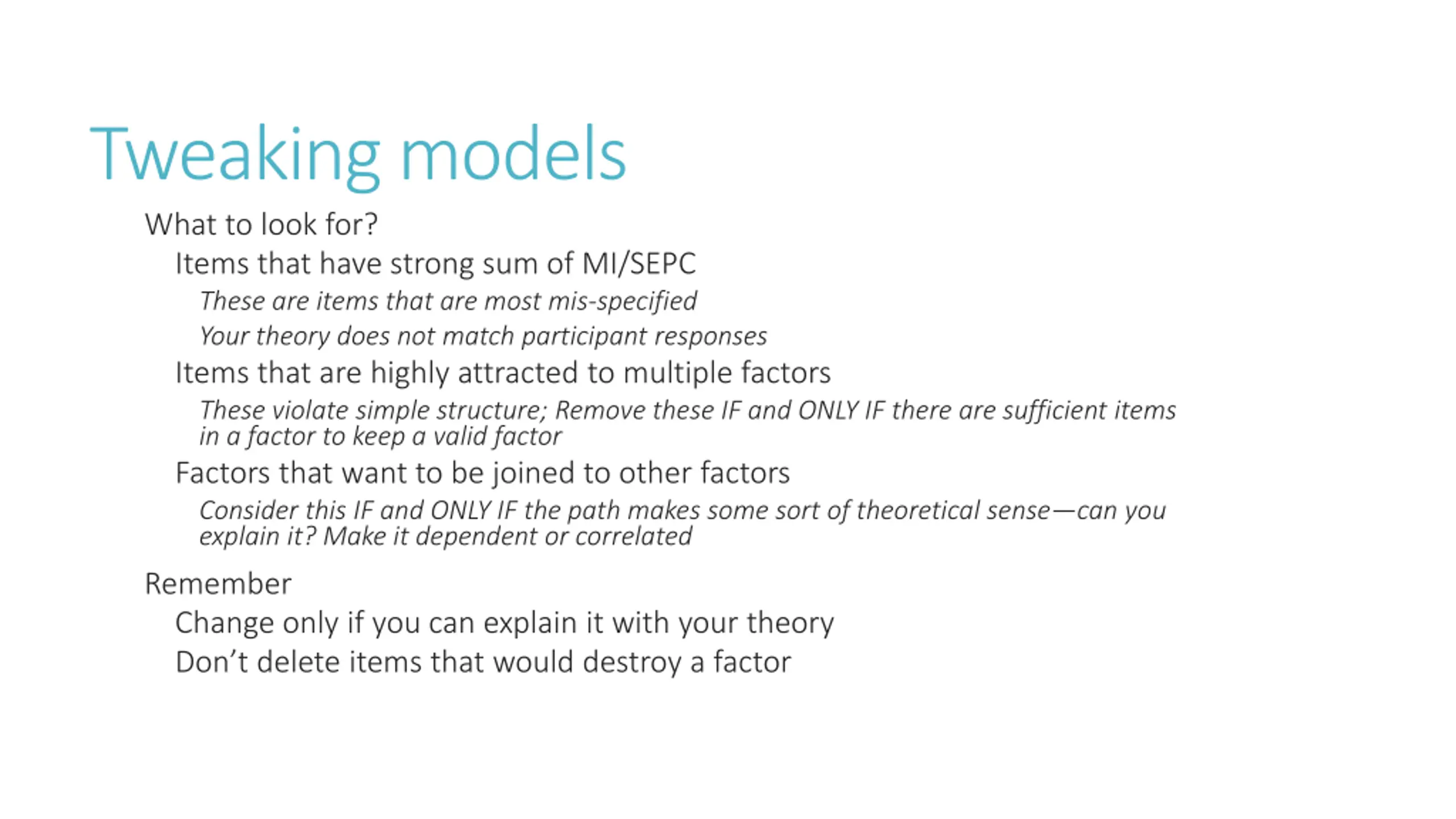 Tweaking models

What to look for?

Items that have strong sum of MI/SEPC

These are items that are most mis-specified

Your theory does not match participant responses

Items that are highly attracted to multiple factors

These violate simple structure; Remove these IF and ONLY IF there are sufficient items in a factor to keep a valid factor

Factors that want to be joined to other factors

Consider this IF and ONLY IF the path makes some sort of theoretical sense—can you explain it? Make it dependent or correlated

Remember

Change only if you can explain it with your theory

Don’t delete items that would destroy a factor